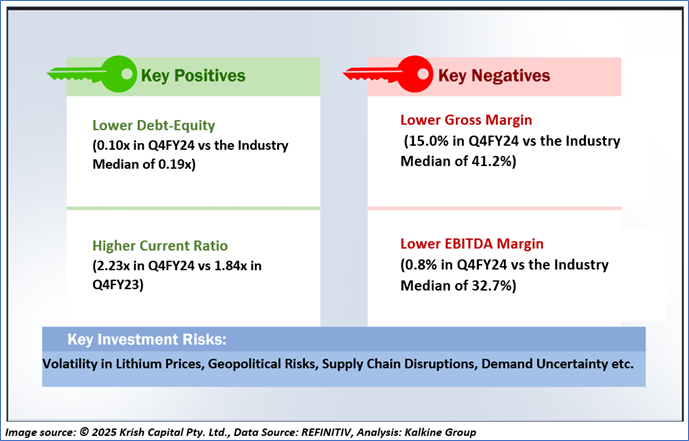 Key Positives

Lower Debt-Equity
(0.10x in Q4FY24 vs the Industry Median of 0.19x)

Higher Current Ratio
(2.23x in Q4FY24 vs 1.84x in Q4FY23)

Key Negatives

Lower Gross Margin
(15.0% in Q4FY24 vs the Industry Median of 41.2%)

Lower EBITDA Margin
(0.8% in Q4FY24 vs the Industry Median of 32.7%)

Key Investment Risks:

Volatility in Lithium Prices, Geopolitical Risks, Supply Chain Disruptions, Demand Uncertainty etc.

Image source: © 2025 Krish Capital Pty. Ltd., Data Source: REFINITIV, Analysis: Kalkine Group